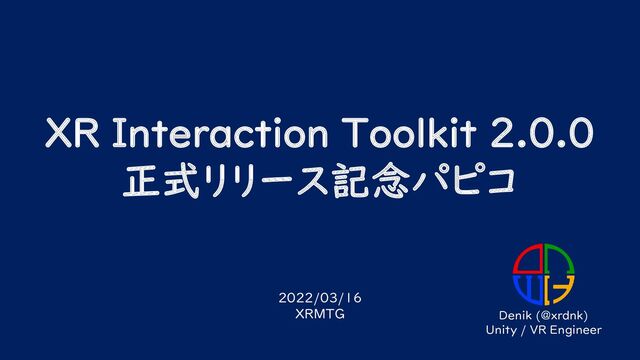 XR Interaction Toolkit 2.0.0
正式リリース記念パピコ

2022/03/16
XRMTG

Denik (@xrdnk)
Unity / VR Engineer